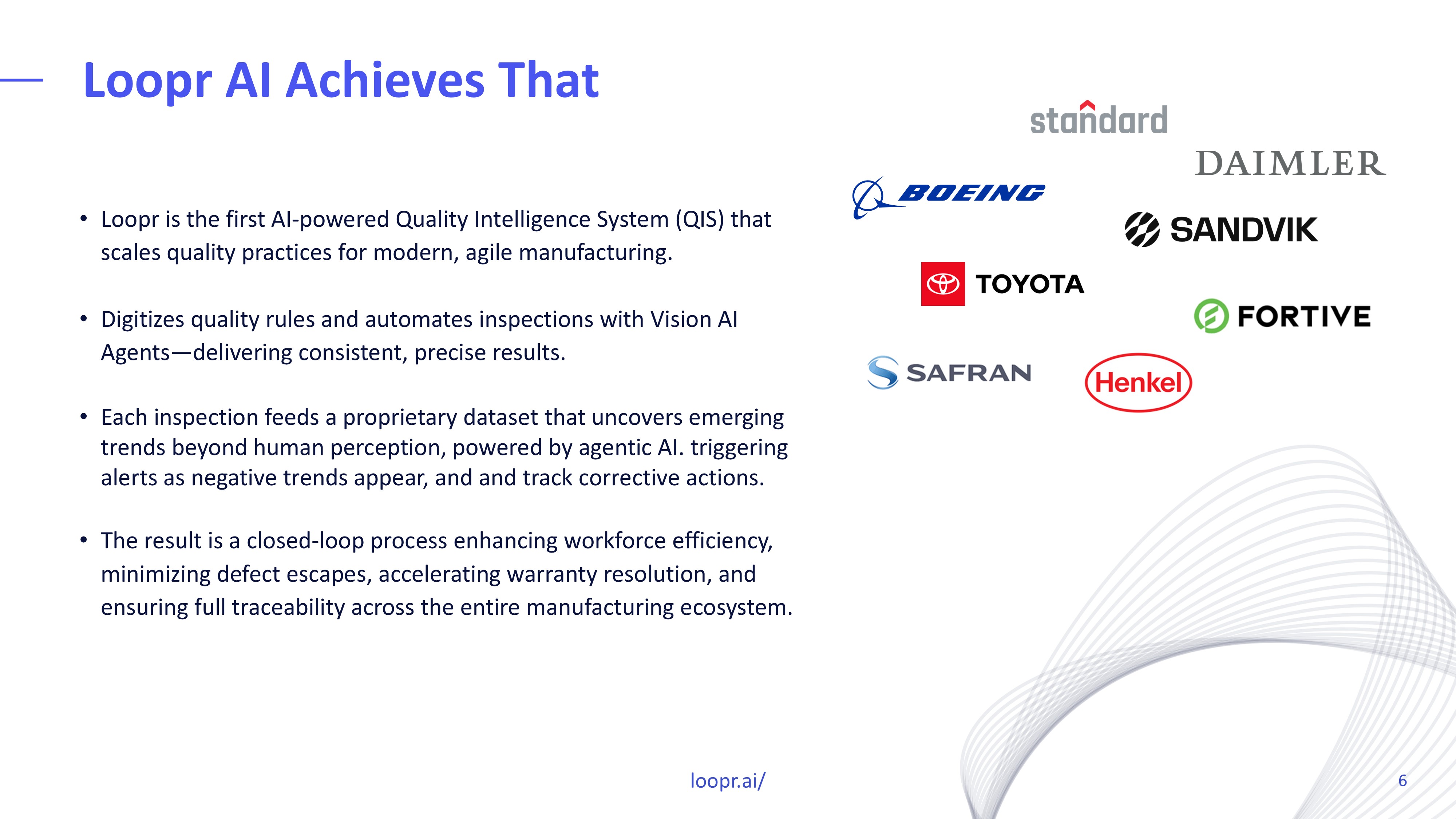 Loopr AI Achieves That

• Loopr is the first AI-powered Quality Intelligence System (QIS) that scales quality practices for modern, agile manufacturing.

• Digitizes quality rules and automates inspections with Vision AI Agents—delivering consistent, precise results.

• Each inspection feeds a proprietary dataset that uncovers emerging trends beyond human perception, powered by agentic AI. triggering alerts as negative trends appear, and and track corrective actions.

• The result is a closed-loop process enhancing workforce efficiency, minimizing defect escapes, accelerating warranty resolution, and ensuring full traceability across the entire manufacturing ecosystem.

standard
DAIMLER
BOEING
SANDVIK
TOYOTA
FORTIVE
SAFRAN
Henkel

loopr.ai/

6